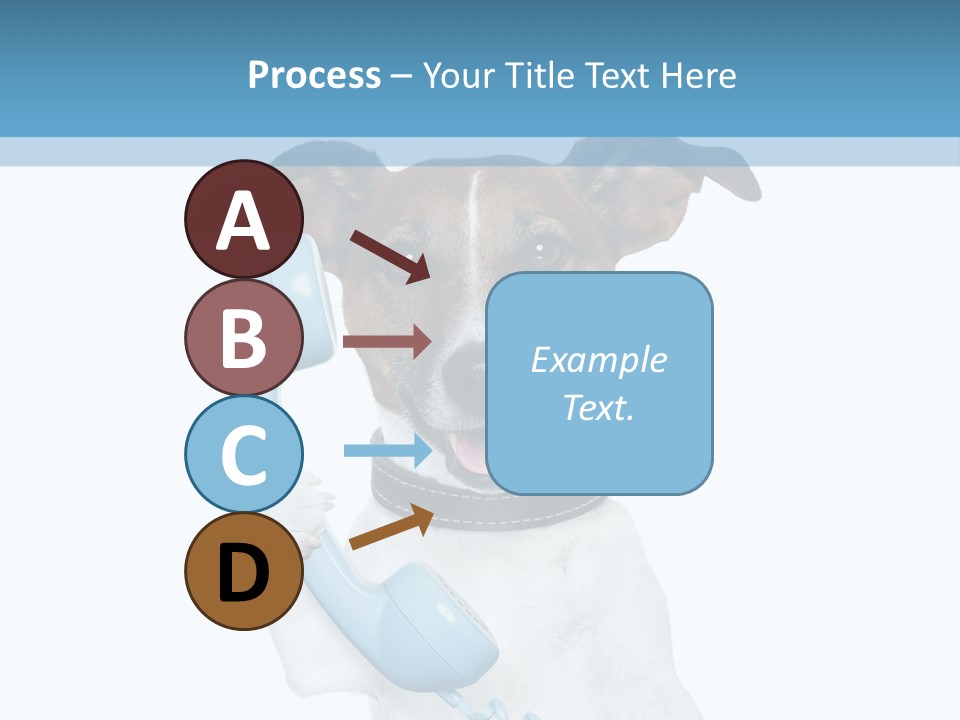 Process – Your Title Text Here

A

B

C

D

Example Text.